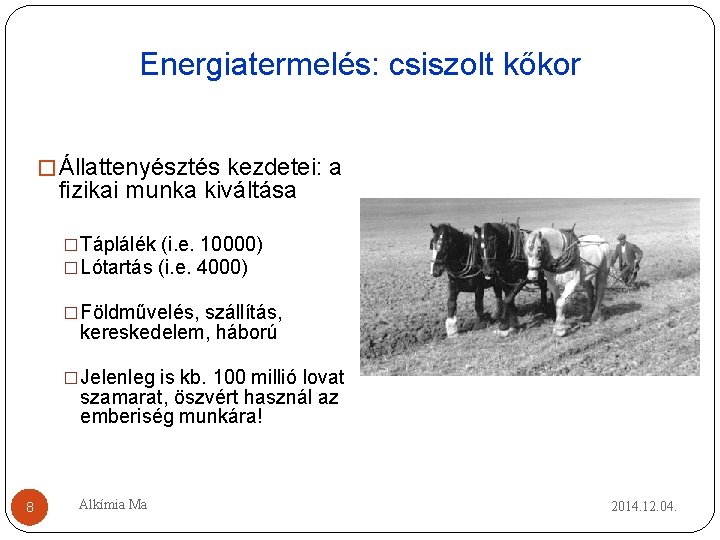 Energiatermelés: csiszolt kőkor

□ Állattenyésztés kezdetei: a fizikai munka kiváltása

□ Táplálék (i.e. 10000)
□ Lótartás (i.e. 4000)

□ Földművelés, szállítás, kereskedelem, háború

□ Jelenleg is kb. 100 millió lovat szamarat, öszvért használ az emberiség munkára!

8

Alkímia Ma

2014.12.04.